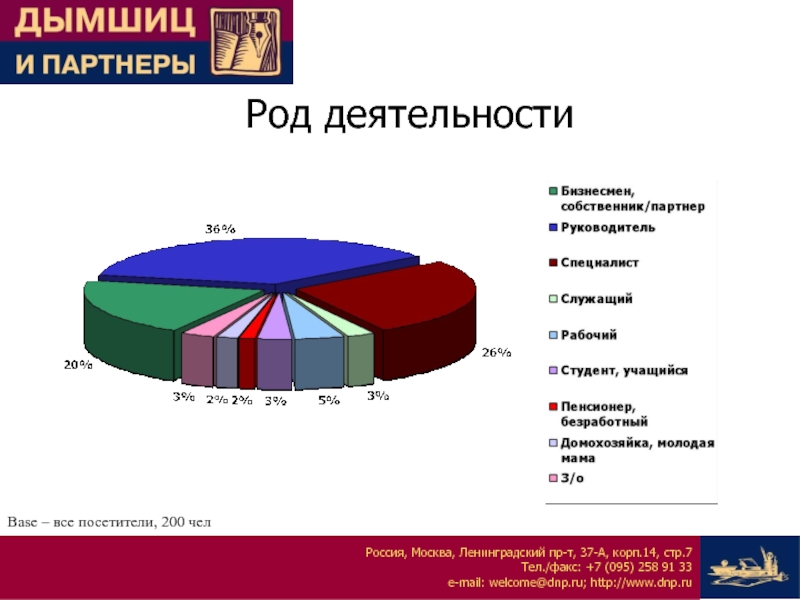 ДЫМШИЦ
И ПАРТНЕРЫ

Род деятельности

36%
26%
20%
3%
2%
2%
3%
5%
3%

Бизнесмен, собственник/партнер
Руководитель
Специалист
Служащий
Рабочий
Студент, учащийся
Пенсионер, безработный
Домохозяйка, молодая мама
З/о

Base – все посетители, 200 чел

Россия, Москва, Ленинградский пр-т, 37-А, корп.14, стр.7
Тел./факс: +7 (095) 258 91 33
e-mail: welcome@dnp.ru; http://www.dnp.ru